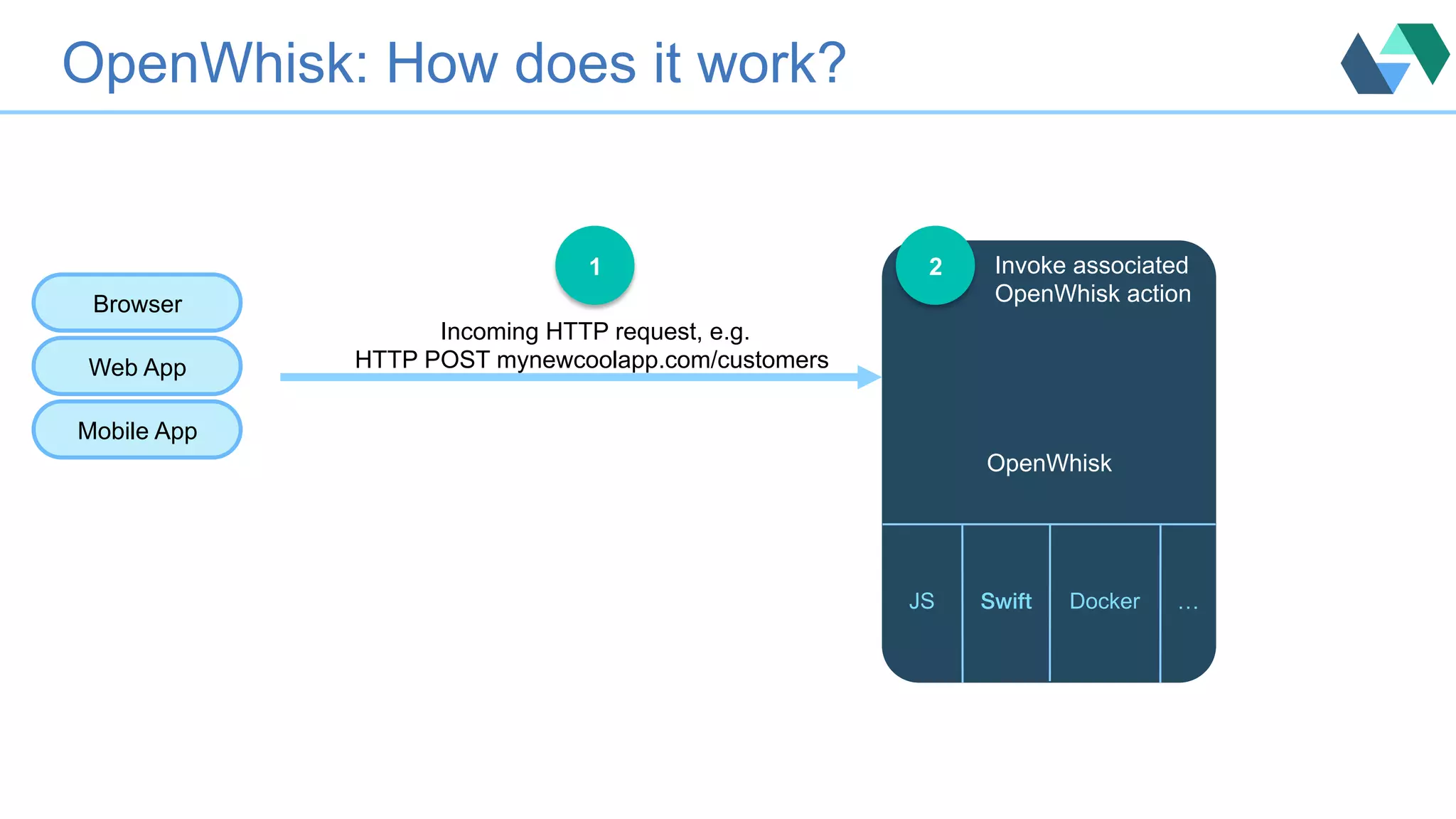 OpenWhisk: How does it work?

Browser

Web App

Mobile App

1

Incoming HTTP request, e.g.
HTTP POST mynewcoolapp.com/customers

2

Invoke associated OpenWhisk action

OpenWhisk

JS

Swift

Docker

…